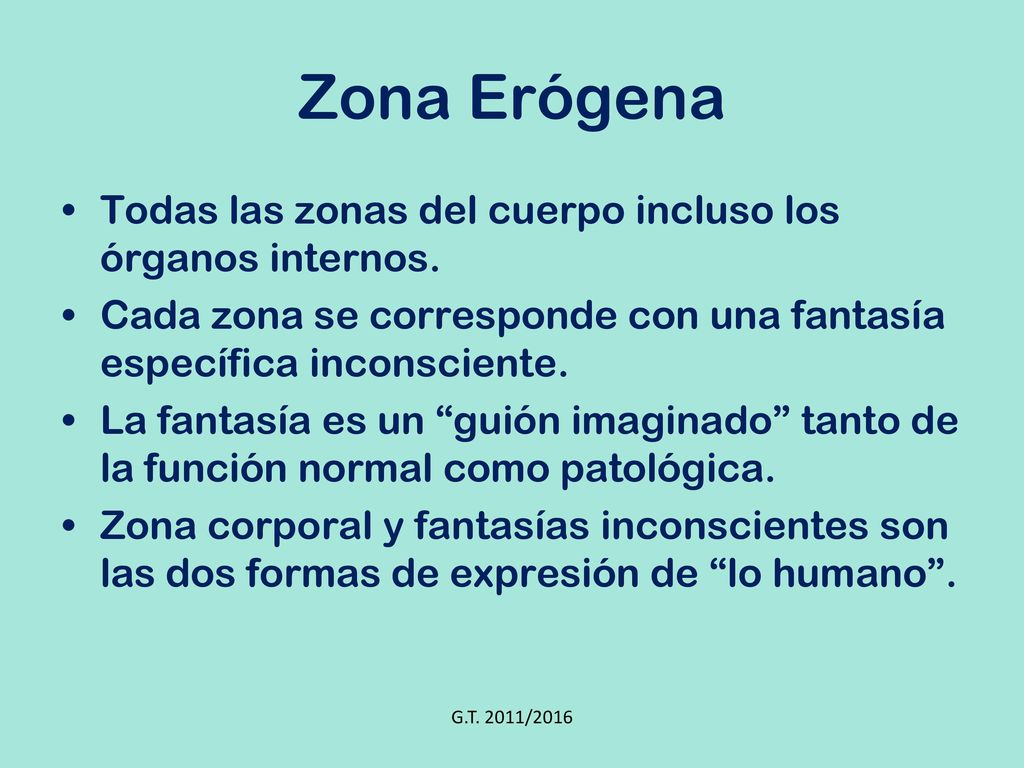 Zona Erógena

• Todas las zonas del cuerpo incluso los órganos internos.
• Cada zona se corresponde con una fantasía específica inconsciente.
• La fantasía es un “guión imaginado” tanto de la función normal como patológica.
• Zona corporal y fantasías inconscientes son las dos formas de expresión de “lo humano”.

G.T. 2011/2016